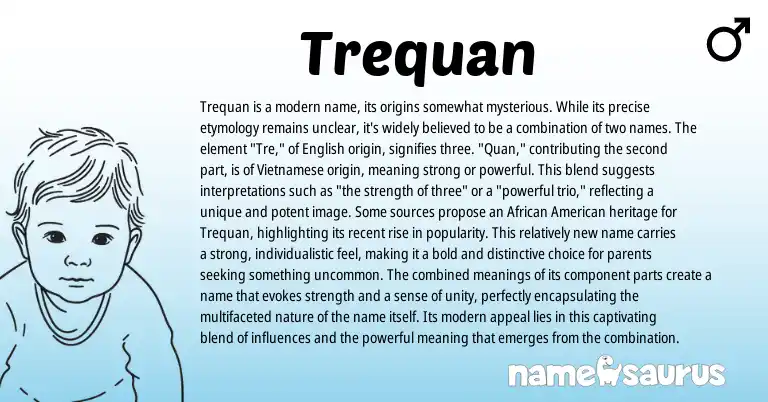 Trequan

♂

Trequan is a modern name, its origins somewhat mysterious. While its precise etymology remains unclear, it's widely believed to be a combination of two names. The element "Tre," of English origin, signifies three. "Quan," contributing the second part, is of Vietnamese origin, meaning strong or powerful. This blend suggests interpretations such as "the strength of three" or a "powerful trio," reflecting a unique and potent image. Some sources propose an African American heritage for Trequan, highlighting its recent rise in popularity. This relatively new name carries a strong, individualistic feel, making it a bold and distinctive choice for parents seeking something uncommon. The combined meanings of its component parts create a name that evokes strength and a sense of unity, perfectly encapsulating the multifaceted nature of the name itself. Its modern appeal lies in this captivating blend of influences and the powerful meaning that emerges from the combination.

namesaurus